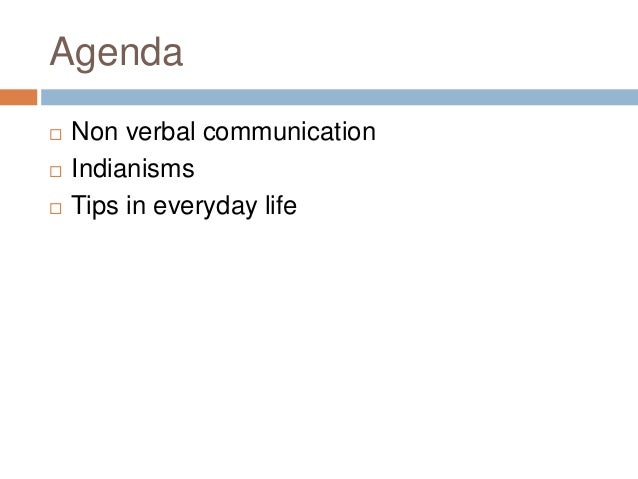 Agenda

□ Non verbal communication
□ Indianisms
□ Tips in everyday life